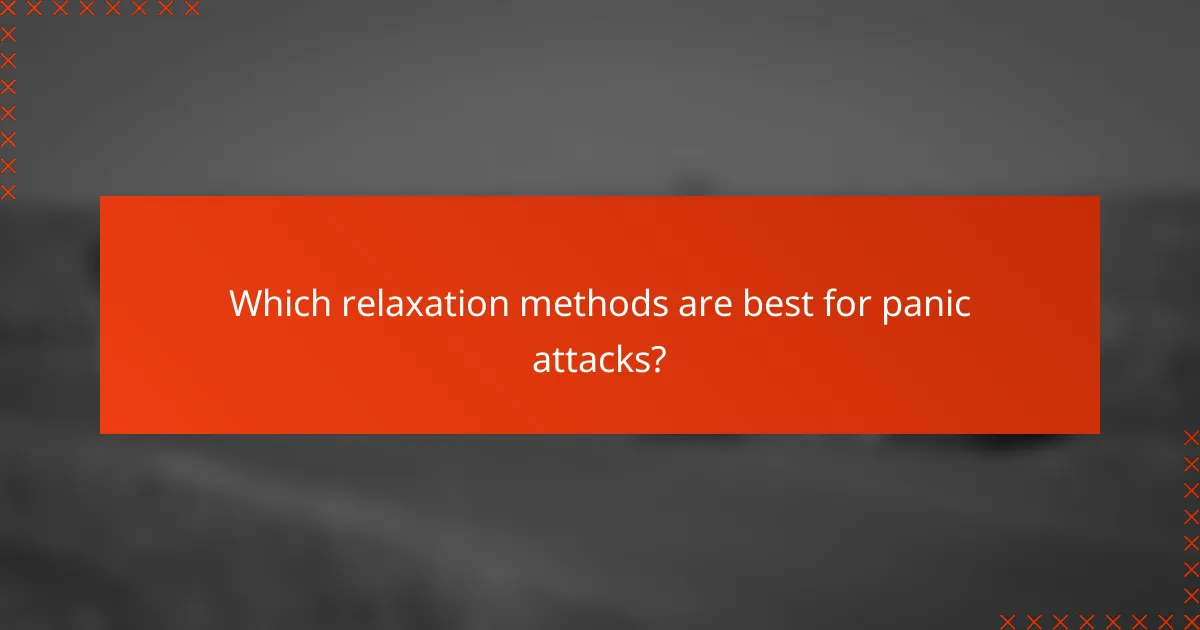 Which relaxation methods are best for panic attacks?